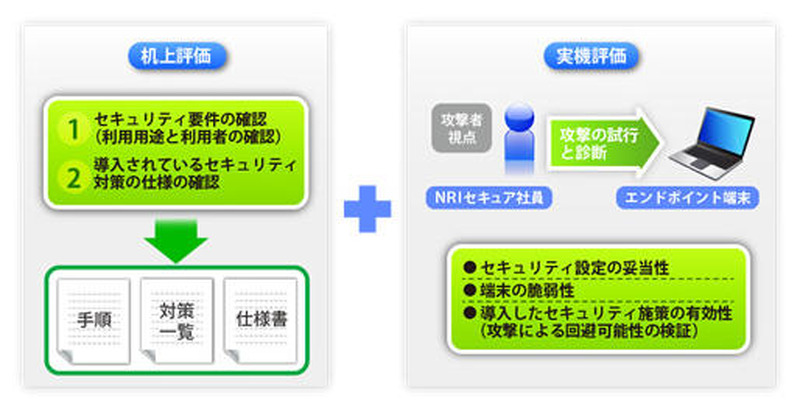 机上評価

1 セキュリティ要件の確認（利用用途と利用者の確認）
2 導入されているセキュリティ対策の仕様の確認

手順

対策一覧

仕様書

実機評価

攻撃者視点

攻撃の試行と診断

NRIセキュア社員

エンドポイント端末

● セキュリティ設定の妥当性
● 端末の脆弱性
● 導入したセキュリティ施策の有効性（攻撃による回避可能性の検証）